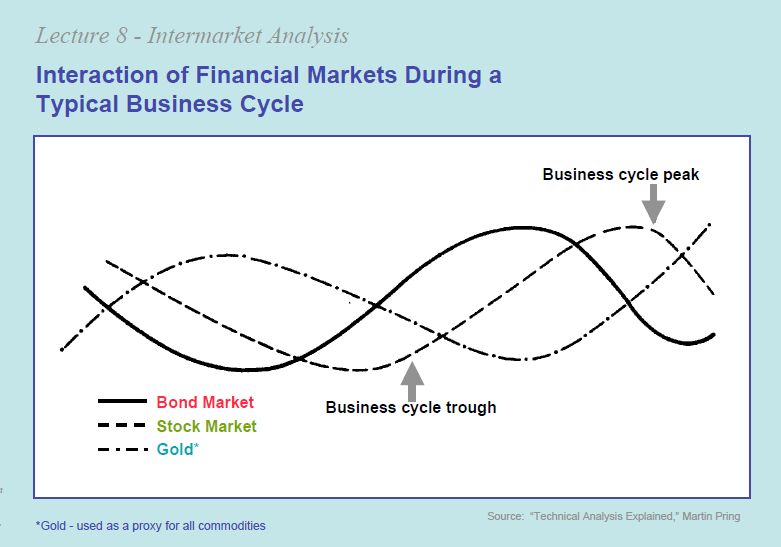 Lecture 8 - Intermarket Analysis

Interaction of Financial Markets During a Typical Business Cycle

Business cycle peak

Business cycle trough

Bond Market
Stock Market
Gold*

*Gold - used as a proxy for all commodities

Source: "Technical Analysis Explained," Martin Pring